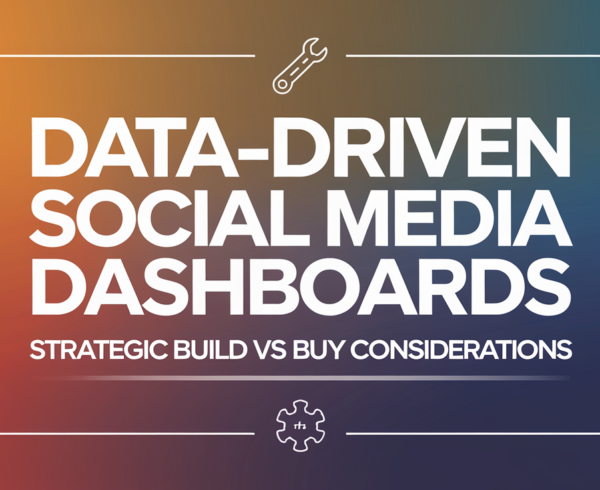 DATA-DRIVEN SOCIAL MEDIA DASHBOARDS

STRATEGIC BUILD VS BUY CONSIDERATIONS